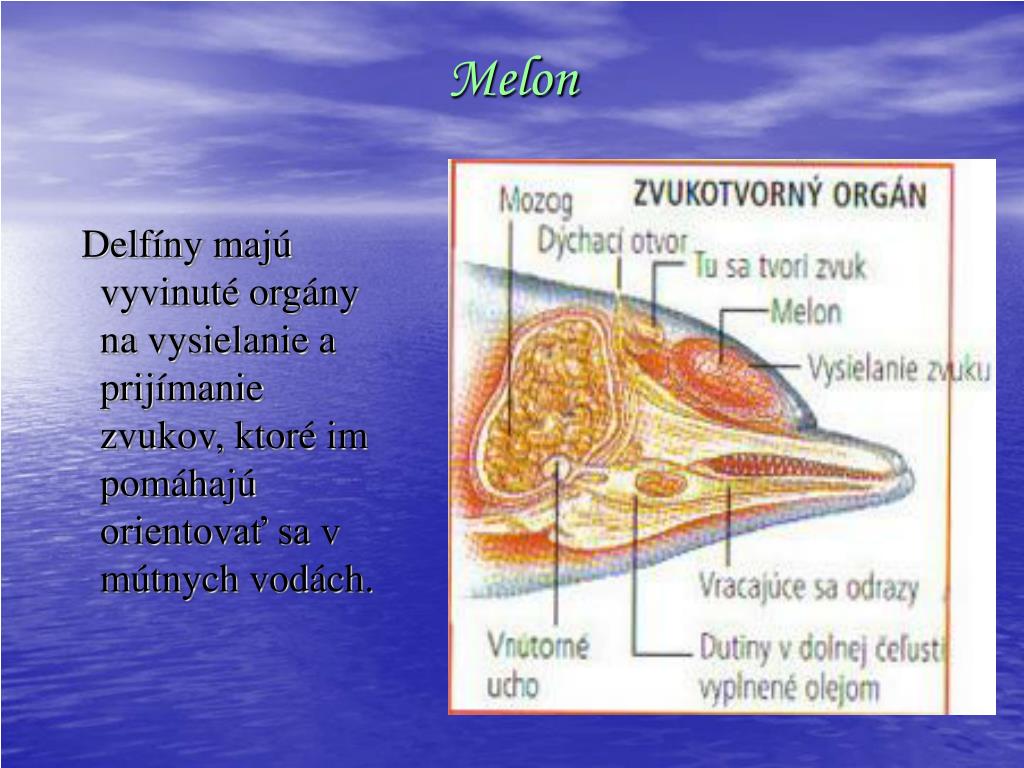 Melon

Delfíny majú vyvinuté orgány na vysielanie a prijímanie zvukov, ktoré im pomáhajú orientovať sa v mútnych vodách.

ZVUKOTVORNÝ ORGÁN

Mozog

Dýchací otvor

Tu sa tvorí zvuk

Melon

Vysielanie zvuku

Vracajúce sa odrazy

Vnútorné ucho

Dutiny v dolnej čeľusti vyplnené olejom